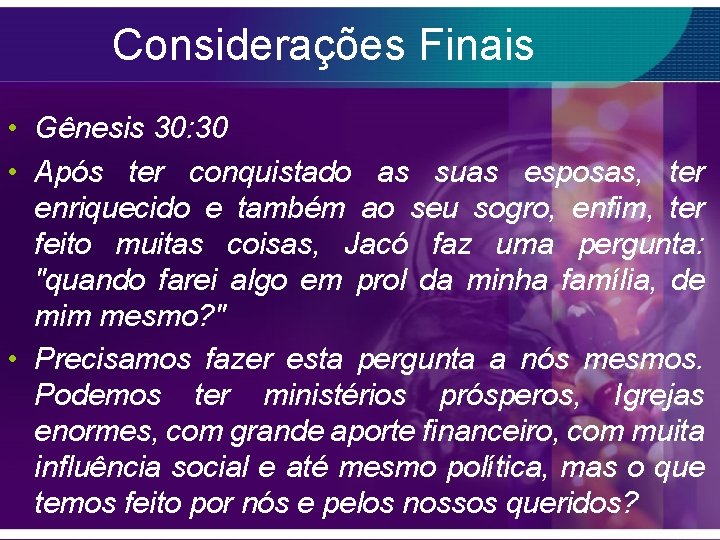 Considerações Finais

• Gênesis 30:30

• Após ter conquistado as suas esposas, ter enriquecido e também ao seu sogro, enfim, ter feito muitas coisas, Jacó faz uma pergunta: "quando farei algo em prol da minha família, de mim mesmo?"

• Precisamos fazer esta pergunta a nós mesmos. Podemos ter ministérios prósperos, Igrejas enormes, com grande aporte financeiro, com muita influência social e até mesmo política, mas o que temos feito por nós e pelos nossos queridos?